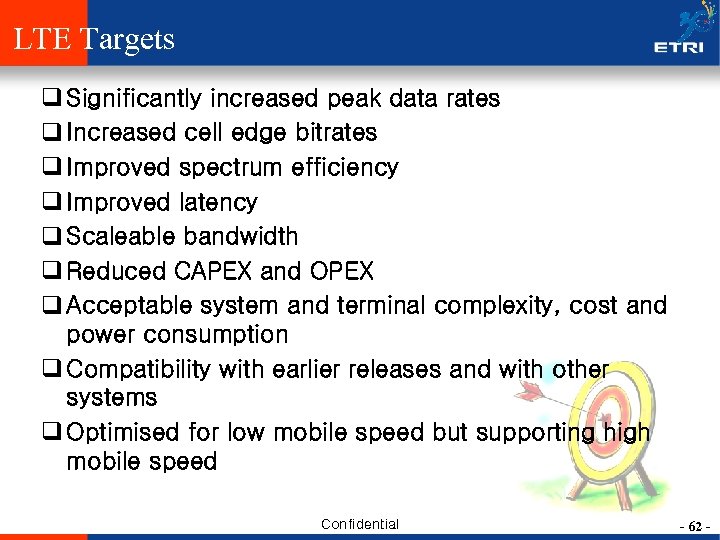 LTE Targets

ETRI

❑ Significantly increased peak data rates
❑ Increased cell edge bitrates
❑ Improved spectrum efficiency
❑ Improved latency
❑ Scaleable bandwidth
❑ Reduced CAPEX and OPEX
❑ Acceptable system and terminal complexity, cost and power consumption
❑ Compatibility with earlier releases and with other systems
❑ Optimised for low mobile speed but supporting high mobile speed

Confidential

- 62 -